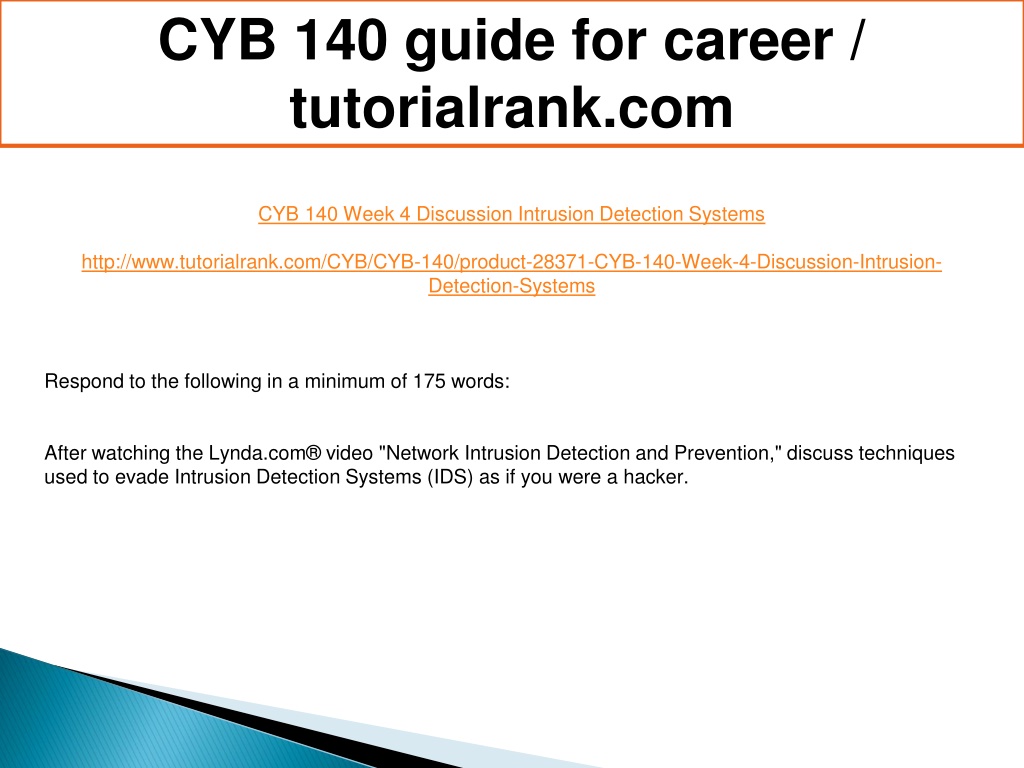 CYB 140 guide for career / tutorialrank.com

CYB 140 Week 4 Discussion Intrusion Detection Systems

http://www.tutorialrank.com/CYB/CYB-140/product-28371-CYB-140-Week-4-Discussion-Intrusion-Detection-Systems

Respond to the following in a minimum of 175 words:

After watching the Lynda.com® video "Network Intrusion Detection and Prevention," discuss techniques used to evade Intrusion Detection Systems (IDS) as if you were a hacker.